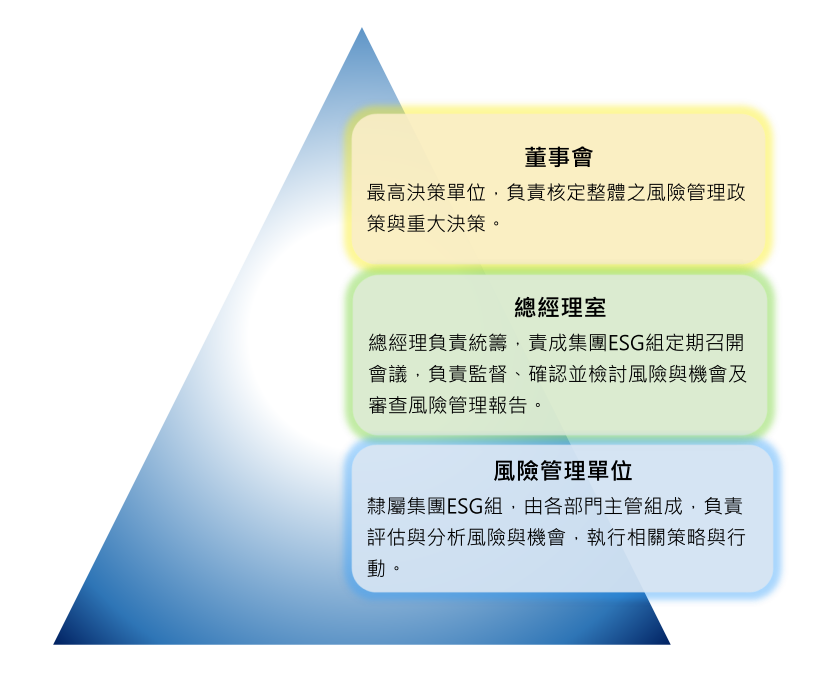 董事會

最高決策單位，負責核定整體之風險管理政策與重大決策。

總經理室

總經理負責統籌，責成集團ESG組定期召開會議，負責監督、確認並檢討風險與機會及審查風險管理報告。

風險管理單位

隸屬集團ESG組，由各部門主管組成，負責評估與分析風險與機會，執行相關策略與行動。